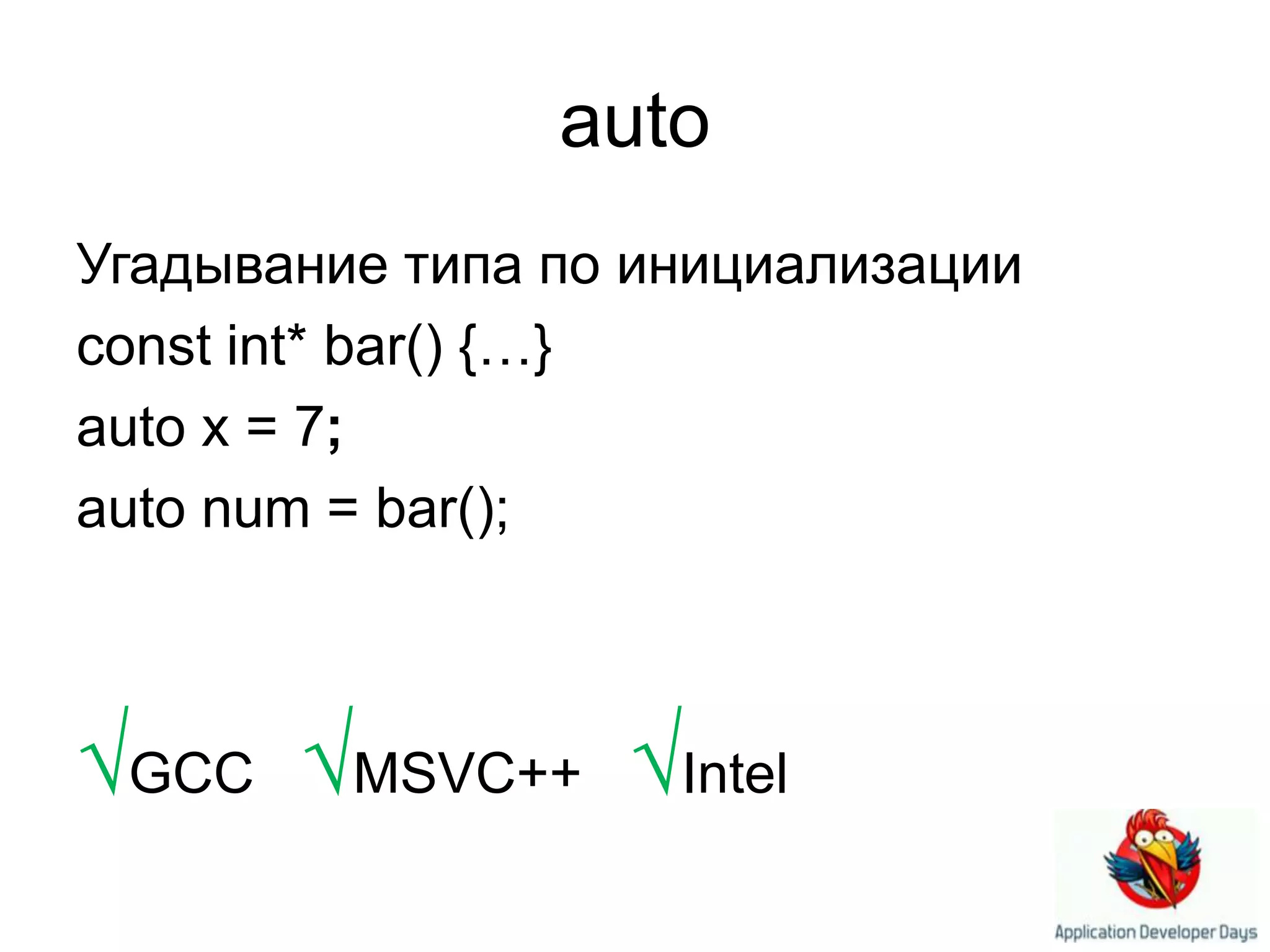 auto

Угадывание типа по инициализации

const int* bar() {…}

auto x = 7;

auto num = bar();

√GCC √MSVC++ √Intel

Application Developer Days